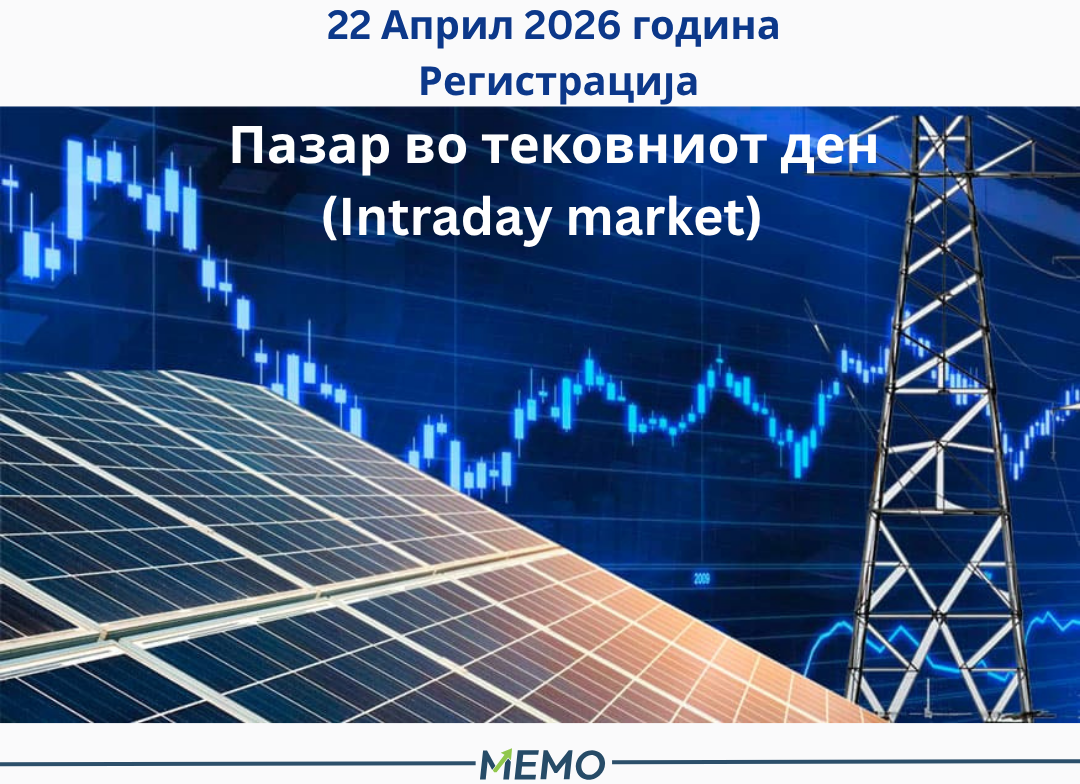 22 Април 2026 година
Регистрација

Пазар во тековниот ден
(Intraday market)

2009

MEMO